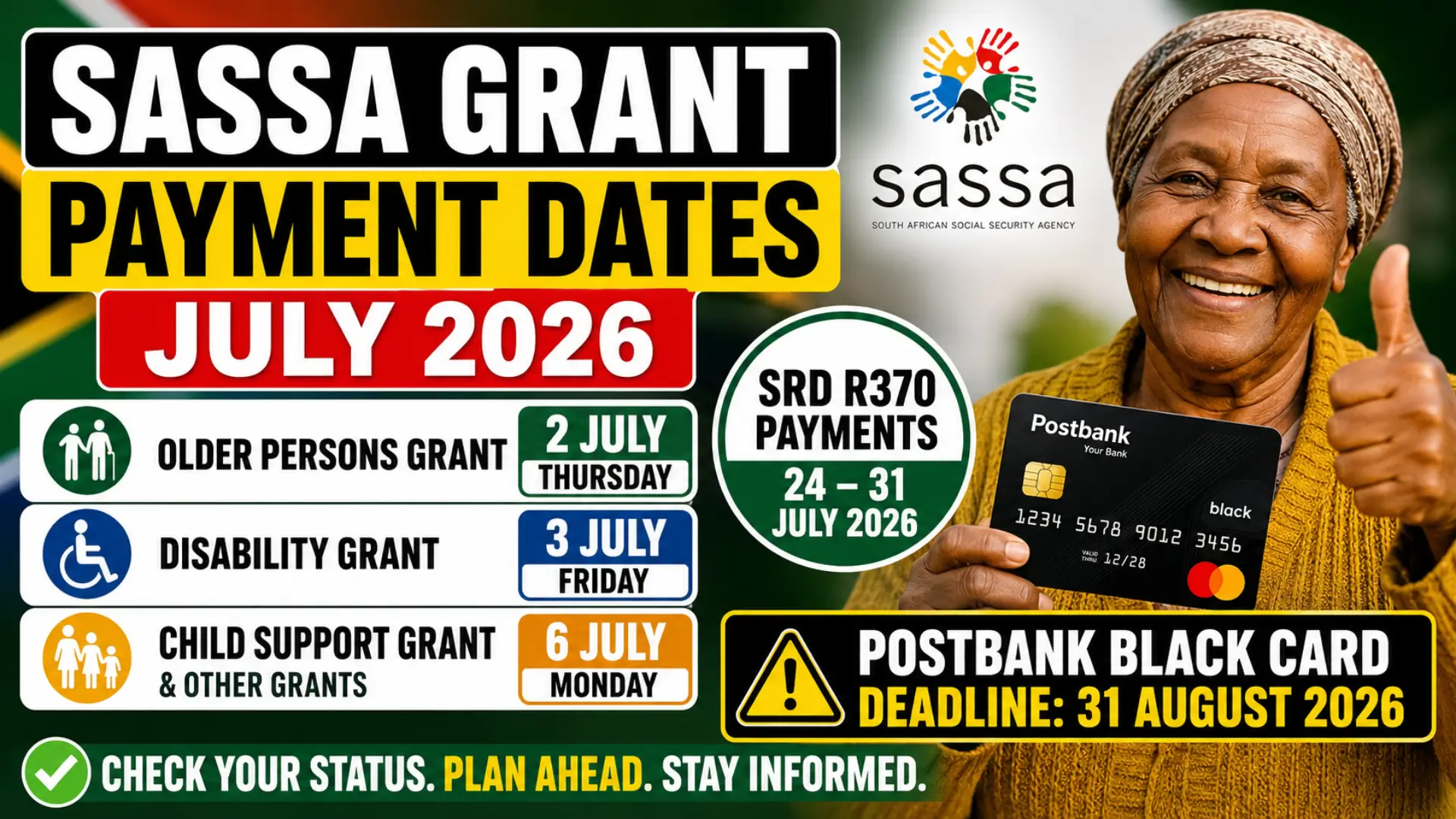 SASSA GRANT
PAYMENT DATES
JULY 2026

sassa
SOUTH AFRICAN SOCIAL SECURITY AGENCY

OLDER PERSONS GRANT
2 JULY
THURSDAY

DISABILITY GRANT
3 JULY
FRIDAY

CHILD SUPPORT GRANT
& OTHER GRANTS
6 JULY
MONDAY

SRD R370
PAYMENTS
24 – 31
JULY 2026

Postbank
Your Bank
black
1234 5678 9012 3456
VALID THRU 12/28

POSTBANK BLACK CARD
DEADLINE: 31 AUGUST 2026

CHECK YOUR STATUS. PLAN AHEAD. STAY INFORMED.